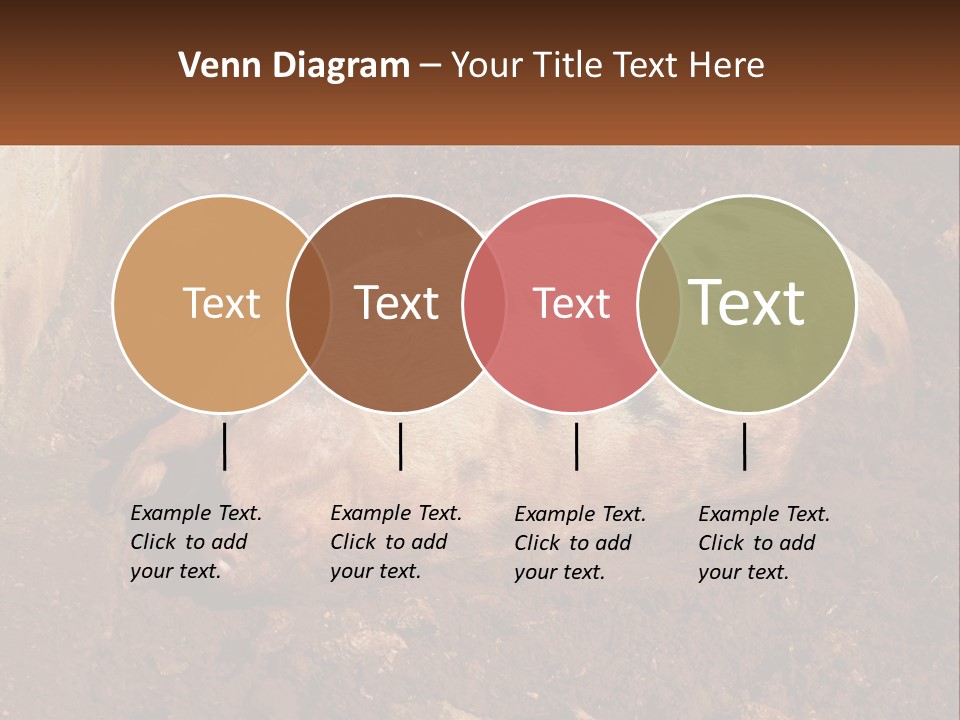 Venn Diagram – Your Title Text Here

Text

Text

Text

Text

Example Text. Click to add your text.

Example Text. Click to add your text.

Example Text. Click to add your text.

Example Text. Click to add your text.